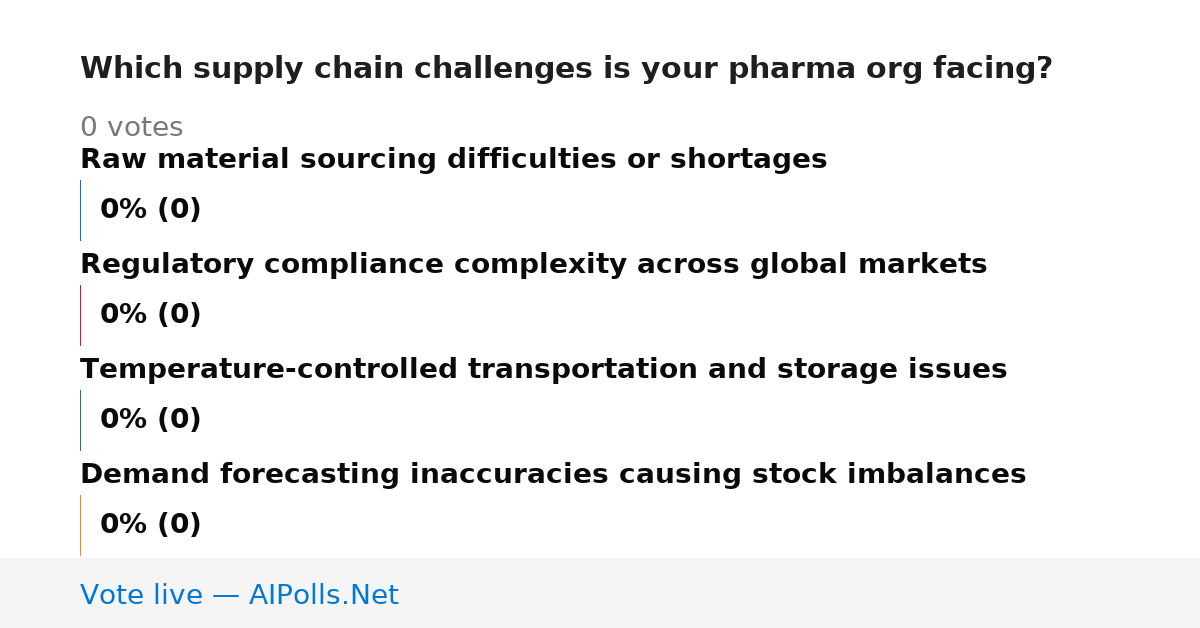 Which supply chain challenges is your pharma org facing?

0 votes

Raw material sourcing difficulties or shortages

0% (0)

Regulatory compliance complexity across global markets

0% (0)

Temperature-controlled transportation and storage issues

0% (0)

Demand forecasting inaccuracies causing stock imbalances

0% (0)

Vote live — AIPolls.Net